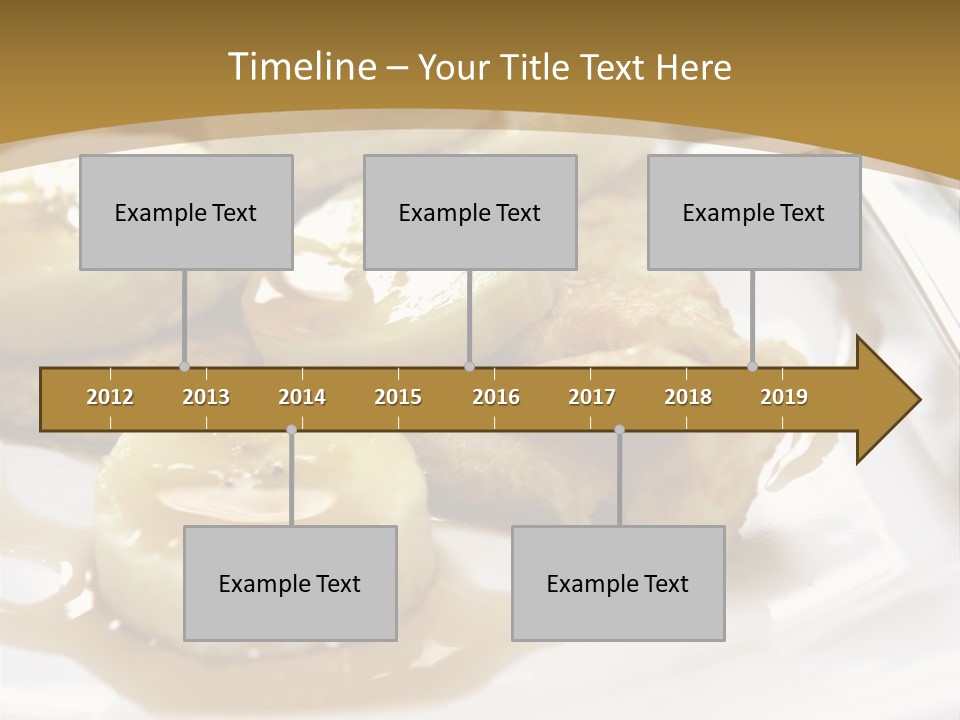 Timeline – Your Title Text Here

Example Text

Example Text

Example Text

2012 2013 2014 2015 2016 2017 2018 2019

Example Text

Example Text